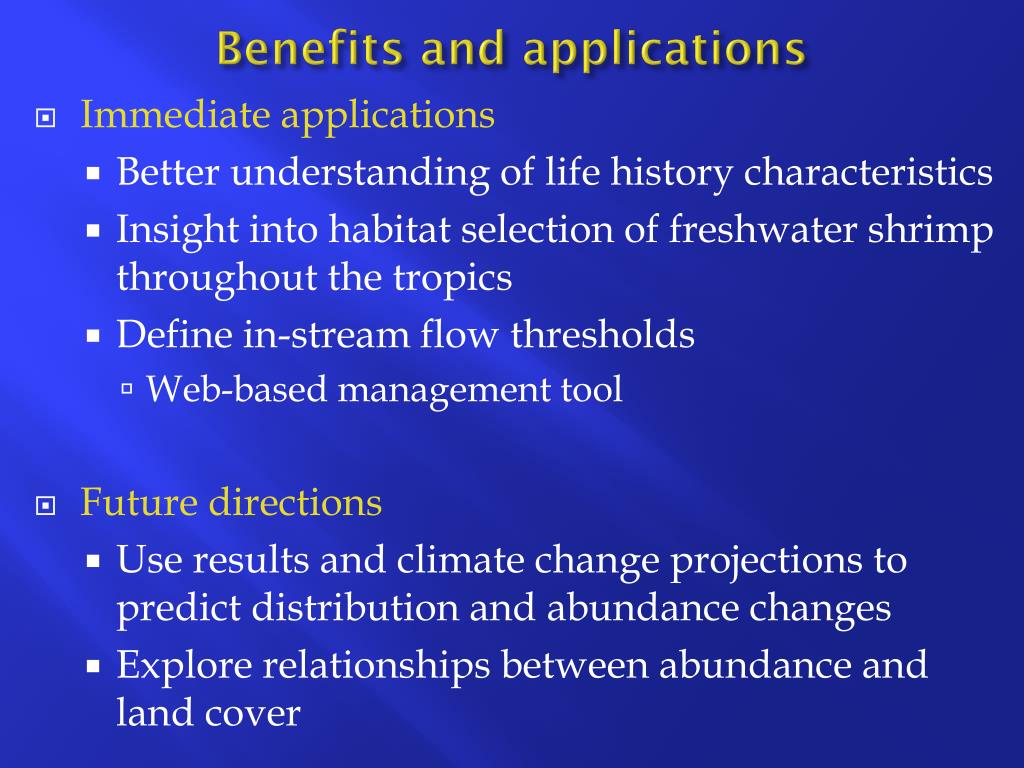 Benefits and applications

Immediate applications

Better understanding of life history characteristics

Insight into habitat selection of freshwater shrimp throughout the tropics

Define in-stream flow thresholds

Web-based management tool

Future directions

Use results and climate change projections to predict distribution and abundance changes

Explore relationships between abundance and land cover